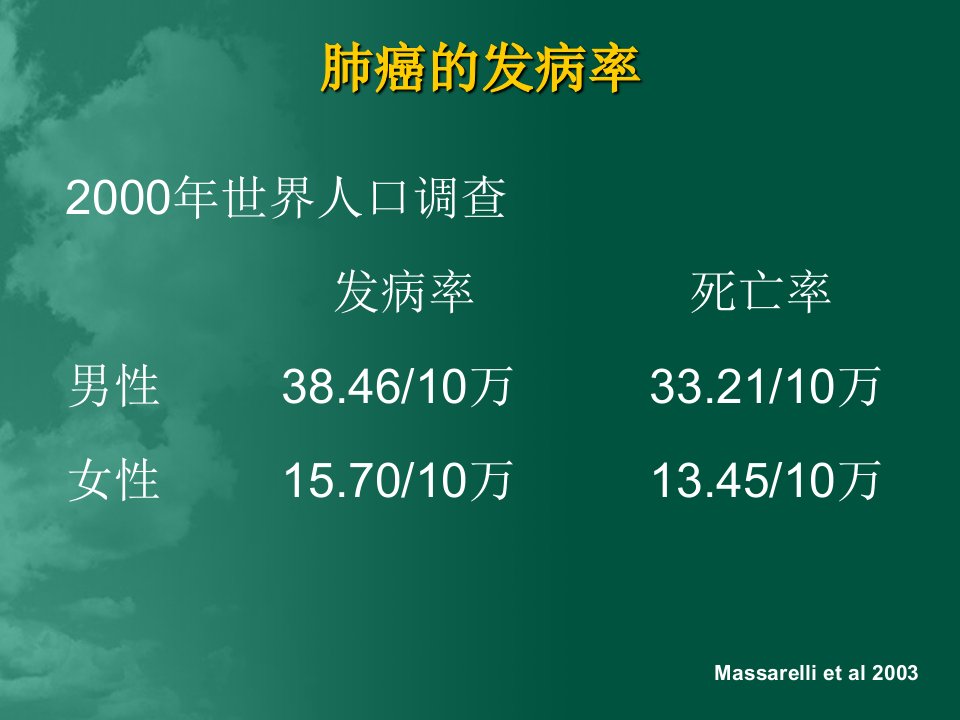 肺癌的发病率

2000年世界人口调查

|  | 发病率 | 死亡率 |
|---|---|---|
| 男性 | 38.46/10万 | 33.21/10万 |
| 女性 | 15.70/10万 | 13.45/10万 |

Massarelli et al 2003